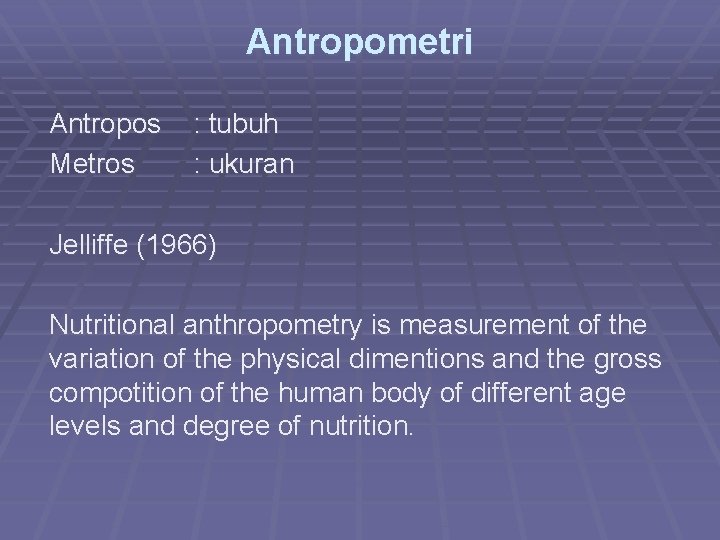 Antropometri

Antropos : tubuh
Metros : ukuran

Jelliffe (1966)

Nutritional anthropometry is measurement of the variation of the physical dimentions and the gross compotition of the human body of different age levels and degree of nutrition.